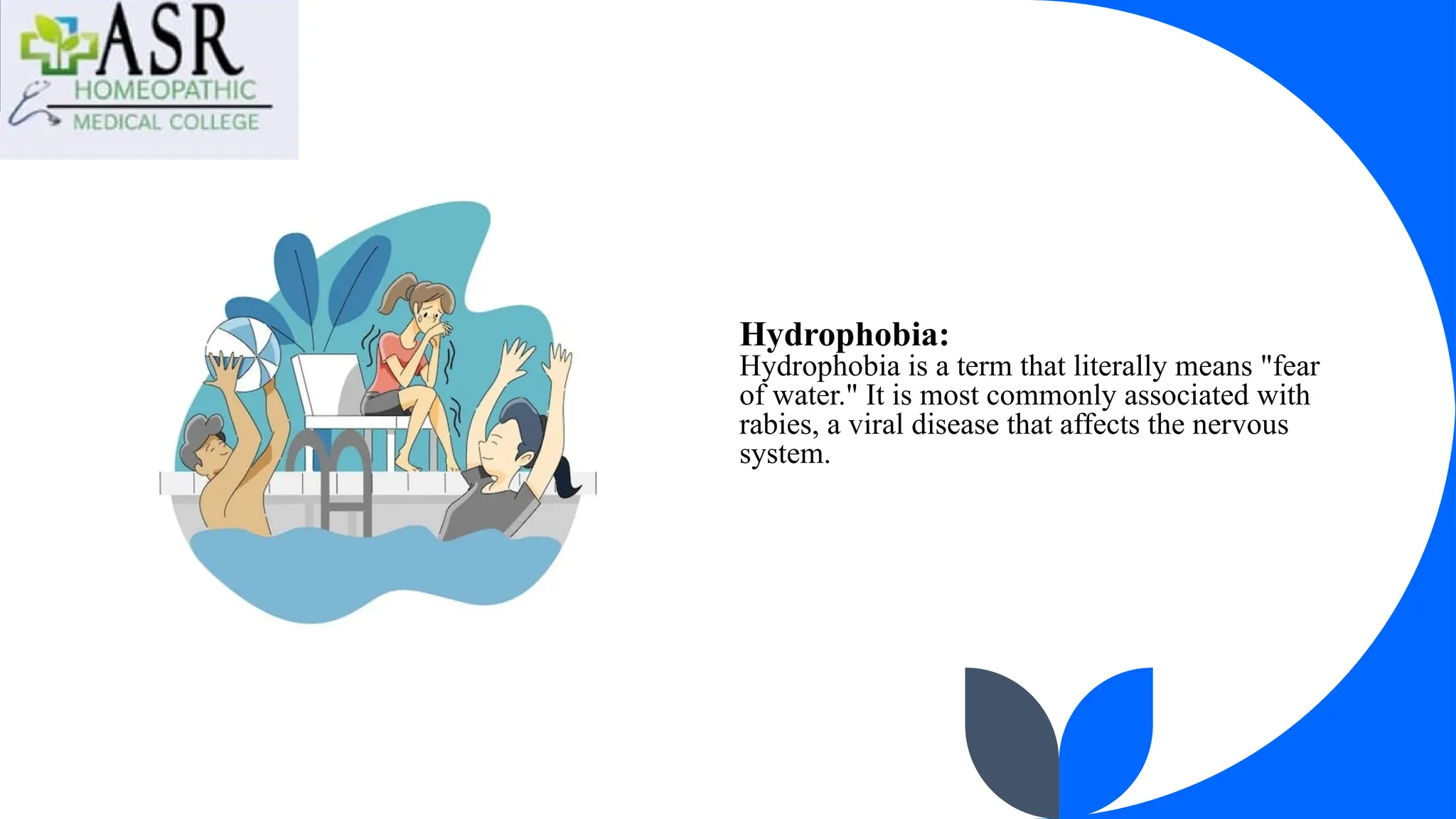 ASR
HOMEOPATHIC
MEDICAL COLLEGE

Hydrophobia:
Hydrophobia is a term that literally means "fear of water." It is most commonly associated with rabies, a viral disease that affects the nervous system.